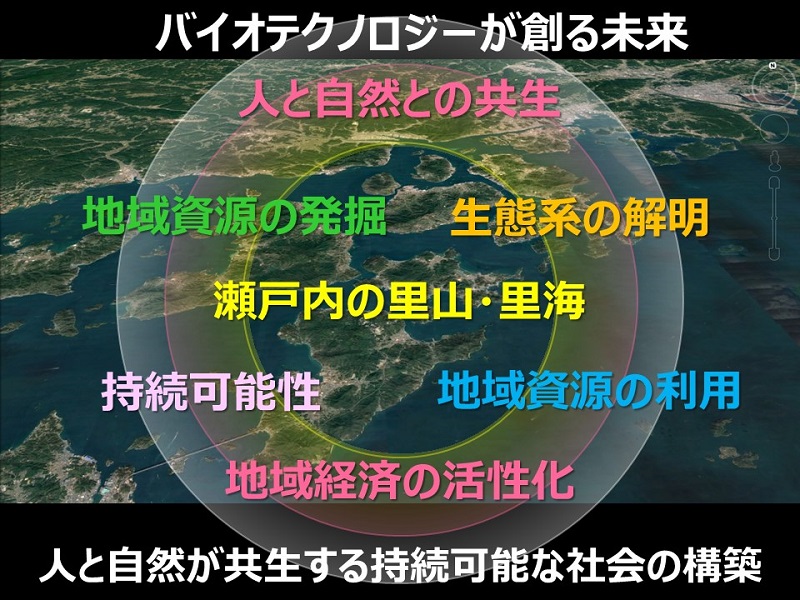 バイオテクノロジーが創る未来

人と自然との共生

地域資源の発掘

生態系の解明

瀬戸内の里山・里海

持続可能性

地域資源の利用

地域経済の活性化

人と自然が共生する持続可能な社会の構築